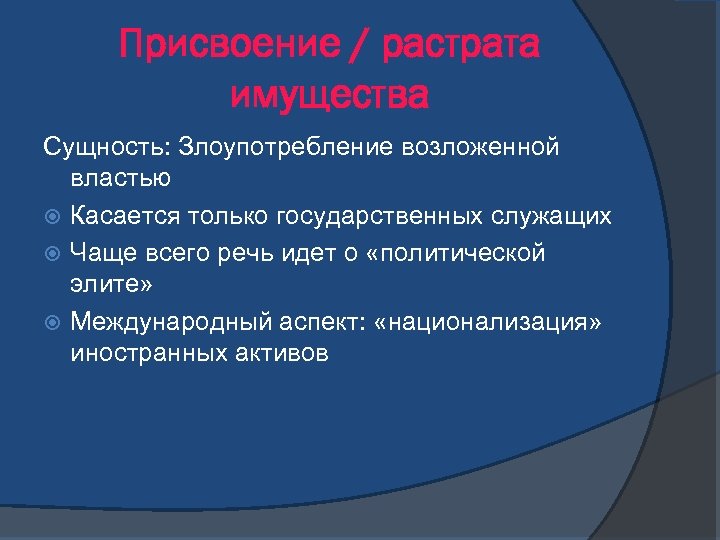 Присвоение / растрата имущества

Сущность: Злоупотребление возложенной властью

Касается только государственных служащих

Чаще всего речь идет о «политической элите»

Международный аспект: «национализация» иностранных активов